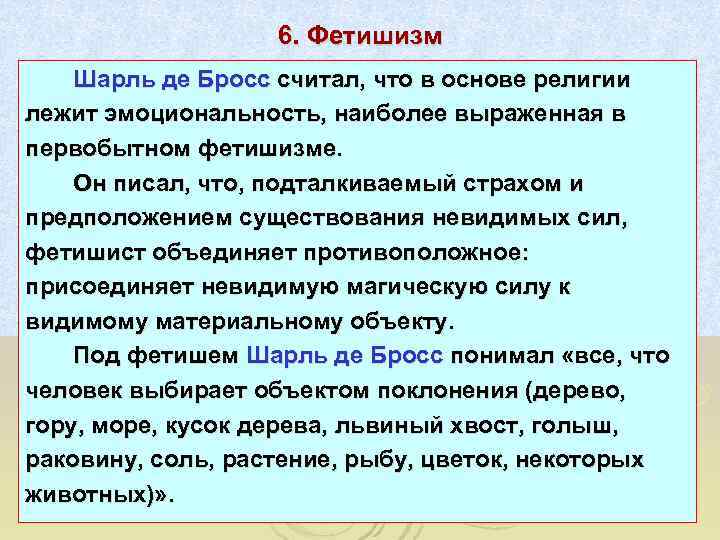 6. Фетишизм

Шарль де Бросс считал, что в основе религии лежит эмоциональность, наиболее выраженная в первобытном фетишизме.

Он писал, что, подталкиваемый страхом и предположением существования невидимых сил, фетишист объединяет противоположное: присоединяет невидимую магическую силу к видимому материальному объекту.

Под фетишем Шарль де Бросс понимал «все, что человек выбирает объектом поклонения (дерево, гору, море, кусок дерева, львиный хвост, голыш, раковину, соль, растение, рыбу, цветок, некоторых животных)».